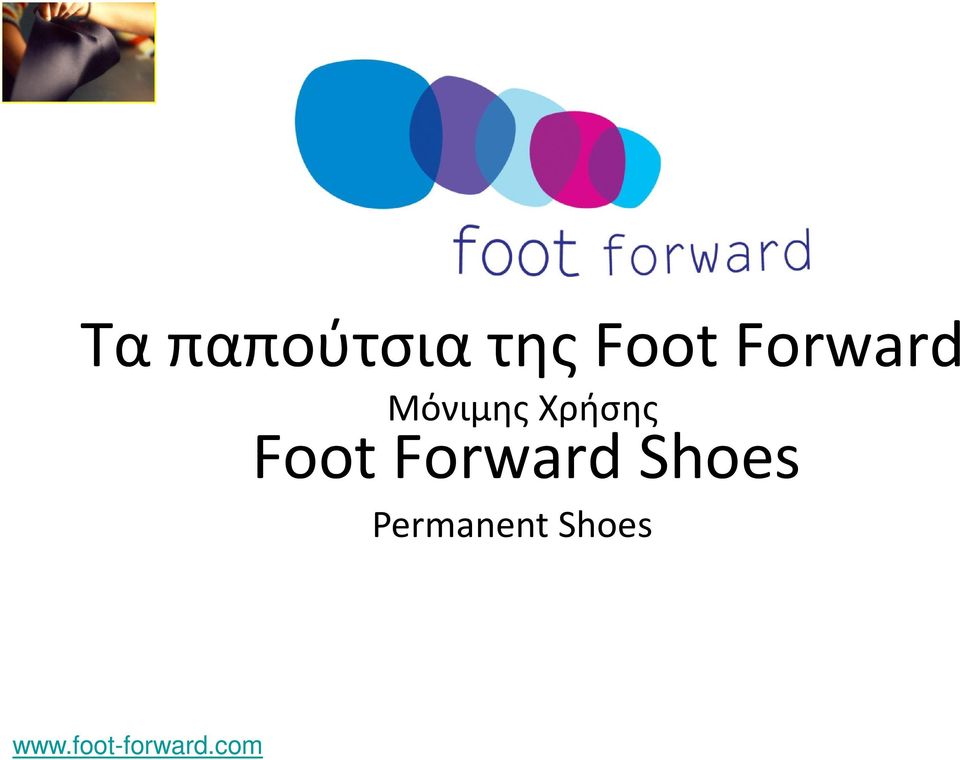 foot forward

Τα παπούτσια της Foot Forward

Μόνιμης Χρήσης

Foot Forward Shoes

Permanent Shoes

www.foot-forward.com